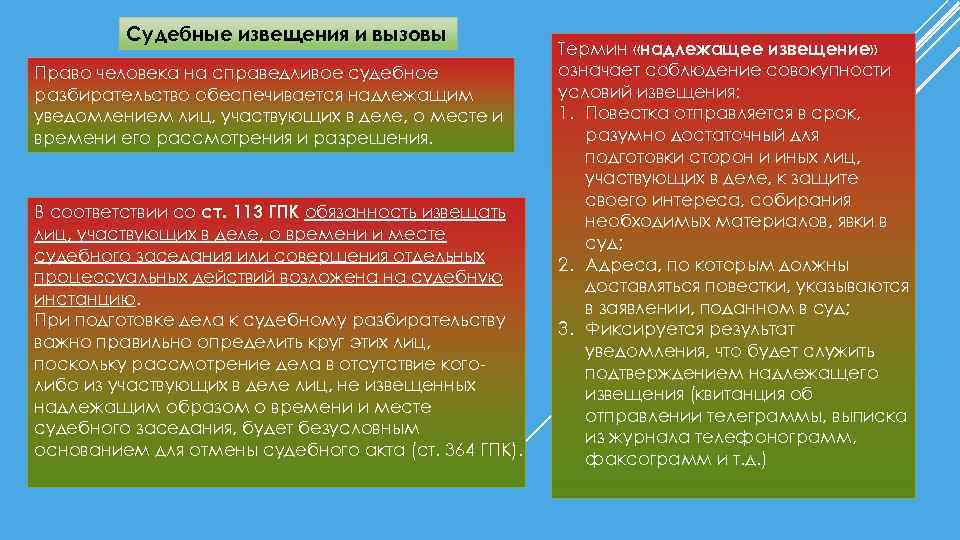 Судебные извещения и вызовы

Право человека на справедливое судебное разбирательство обеспечивается надлежащим уведомлением лиц, участвующих в деле, о месте и времени его рассмотрения и разрешения.

В соответствии со ст. 113 ГПК обязанность извещать лиц, участвующих в деле, о времени и месте судебного заседания или совершения отдельных процессуальных действий возложена на судебную инстанцию.
При подготовке дела к судебному разбирательству важно правильно определить круг этих лиц, поскольку рассмотрение дела в отсутствие кого-либо из участвующих в деле лиц, не извещенных надлежащим образом о времени и месте судебного заседания, будет безусловным основанием для отмены судебного акта (ст. 364 ГПК).

Термин «надлежащее извещение» означает соблюдение совокупности условий извещения:
1. Повестка отправляется в срок, разумно достаточный для подготовки сторон и иных лиц, участвующих в деле, к защите своего интереса, собирания необходимых материалов, явки в суд;
2. Адреса, по которым должны доставляться повестки, указываются в заявлении, поданном в суд;
3. Фиксируется результат уведомления, что будет служить подтверждением надлежащего извещения (квитанция об отправлении телеграммы, выписка из журнала телефонограмм, факсограмм и т.д.)